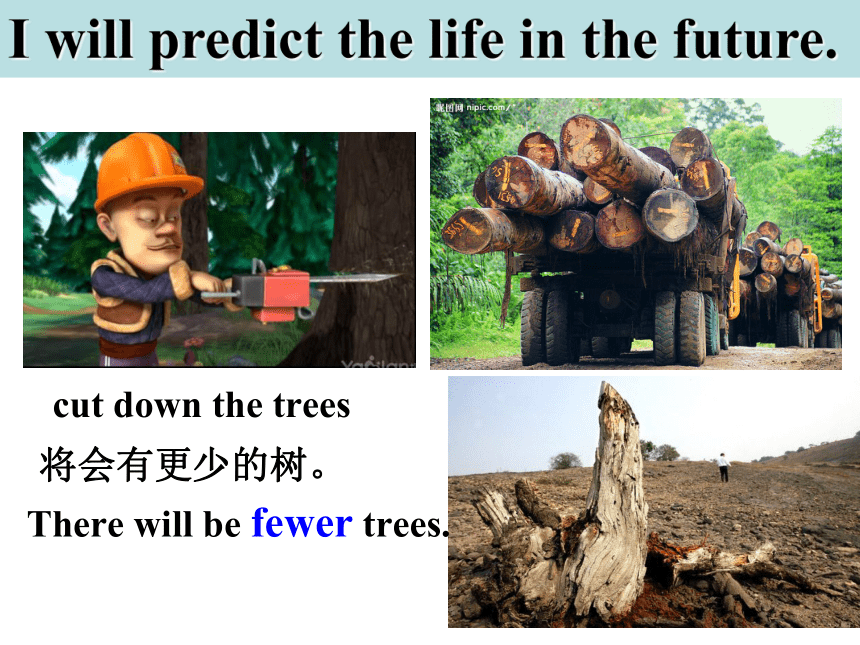 I will predict the life in the future.

昵图网 nipic.com

cut down the trees

将会有更少的树。

There will be fewer trees.